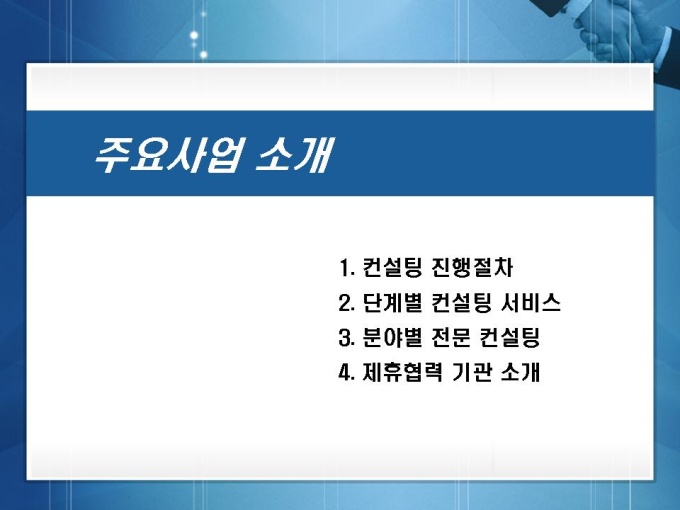 주요사업 소개

1. 컨설팅 진행절차
2. 단계별 컨설팅 서비스
3. 분야별 전문 컨설팅
4. 제휴협력 기관 소개